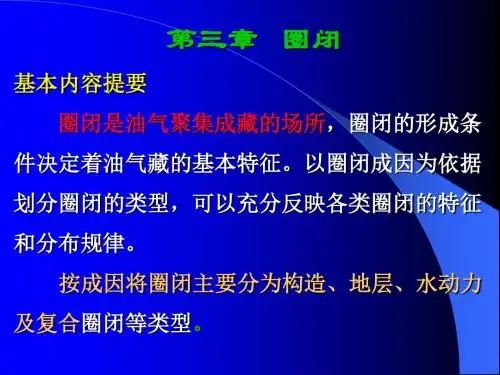 第三章　圈闭

基本内容提要

圈闭是油气聚集成藏的场所，圈闭的形成条件决定着油气藏的基本特征。以圈闭成因为依据划分圈闭的类型，可以充分反映各类圈闭的特征和分布规律。

按成因将圈闭主要分为构造、地层、水动力及复合圈闭等类型。